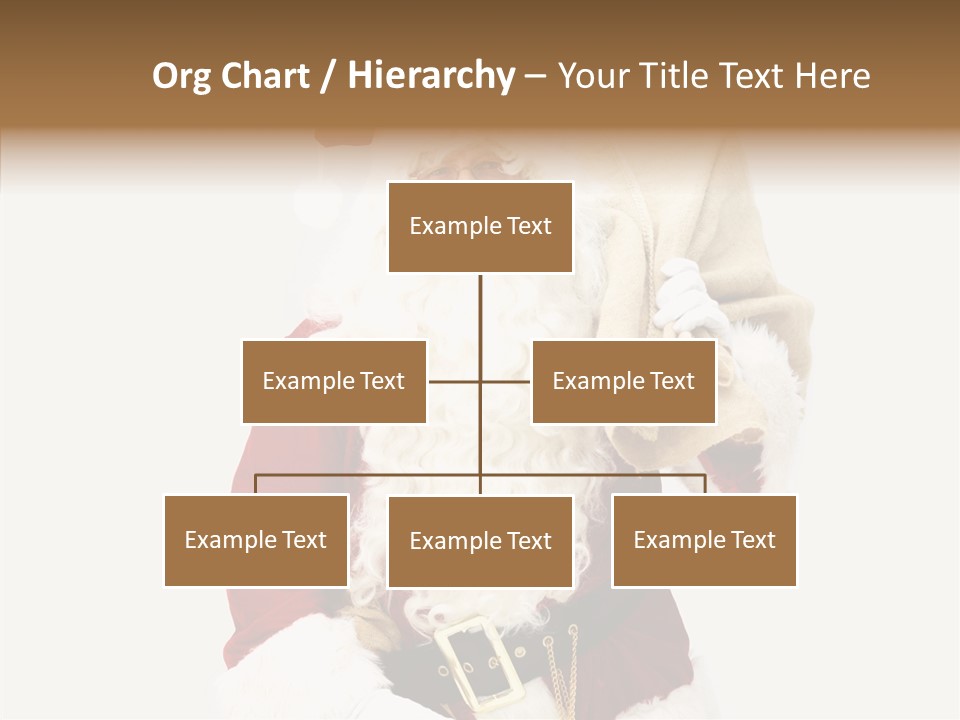 Org Chart / Hierarchy – Your Title Text Here

Example Text

Example Text

Example Text

Example Text

Example Text

Example Text